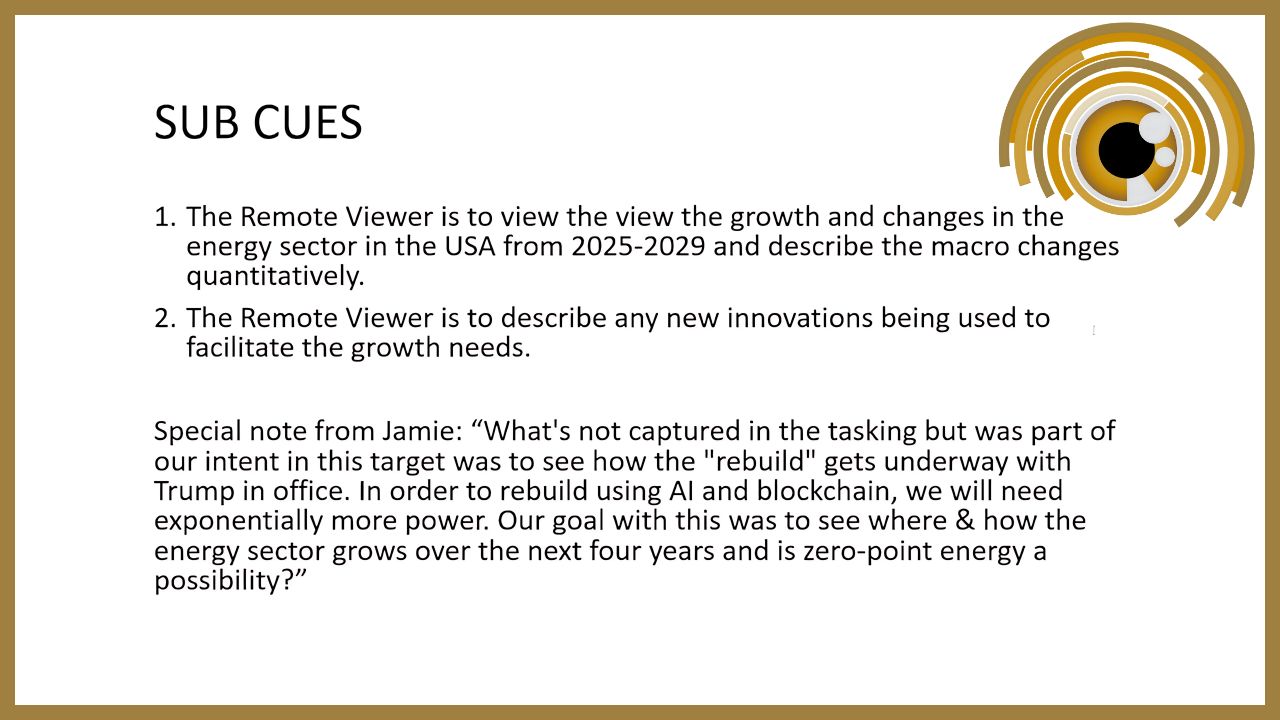 SUB CUES

1. The Remote Viewer is to view the view the growth and changes in the energy sector in the USA from 2025-2029 and describe the macro changes quantitatively.

2. The Remote Viewer is to describe any new innovations being used to facilitate the growth needs.

Special note from Jamie: “What's not captured in the tasking but was part of our intent in this target was to see how the "rebuild" gets underway with Trump in office. In order to rebuild using AI and blockchain, we will need exponentially more power. Our goal with this was to see where & how the energy sector grows over the next four years and is zero-point energy a possibility?”